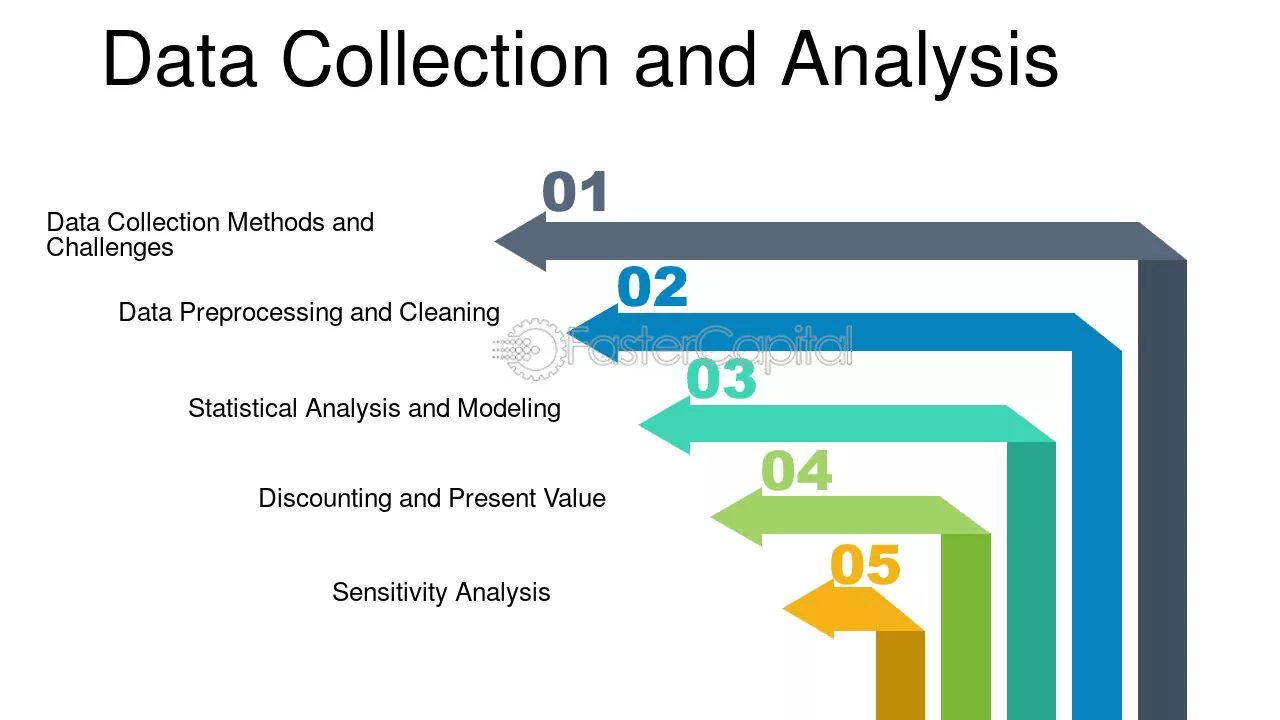 Data Collection and Analysis

01
Data Collection Methods and Challenges

02
Data Preprocessing and Cleaning

FasterCapital

03
Statistical Analysis and Modeling

04
Discounting and Present Value

05
Sensitivity Analysis